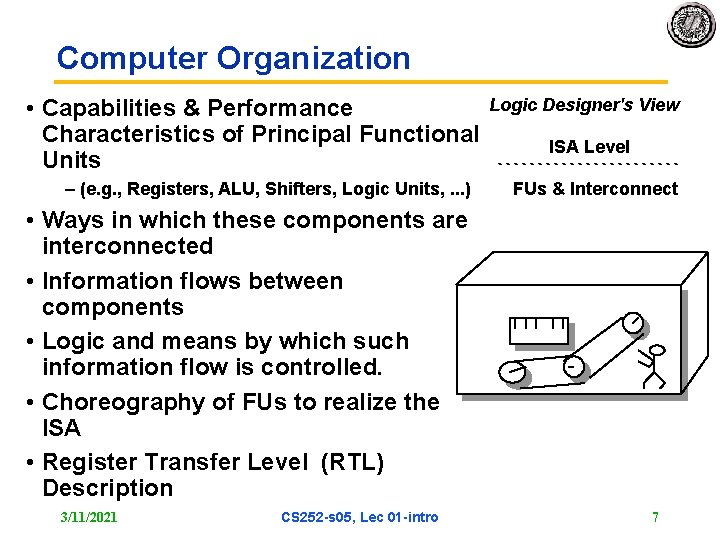 Computer Organization

• Capabilities & Performance Characteristics of Principal Functional Units
– (e.g., Registers, ALU, Shifters, Logic Units, ...)
• Ways in which these components are interconnected
• Information flows between components
• Logic and means by which such information flow is controlled.
• Choreography of FUs to realize the ISA
• Register Transfer Level (RTL) Description

Logic Designer's View

ISA Level

FUs & Interconnect

3/11/2021 CS252-s05, Lec 01-intro 7